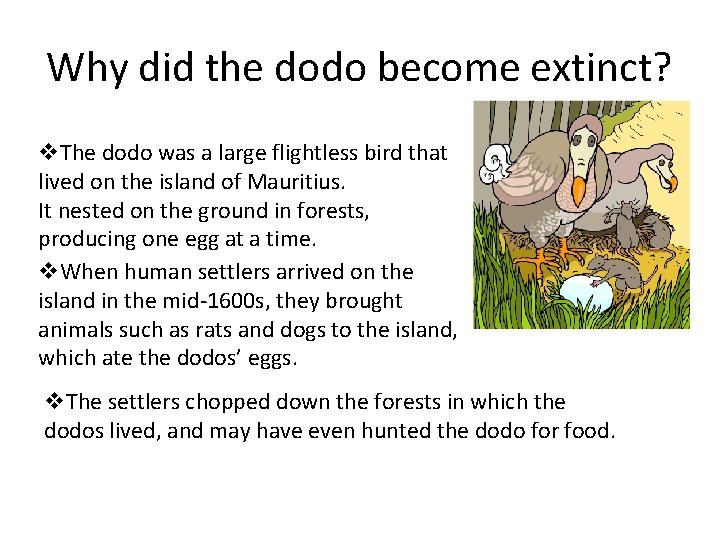 Why did the dodo become extinct?

❖The dodo was a large flightless bird that lived on the island of Mauritius.
It nested on the ground in forests, producing one egg at a time.

❖When human settlers arrived on the island in the mid-1600s, they brought animals such as rats and dogs to the island, which ate the dodos' eggs.

❖The settlers chopped down the forests in which the dodos lived, and may have even hunted the dodo for food.